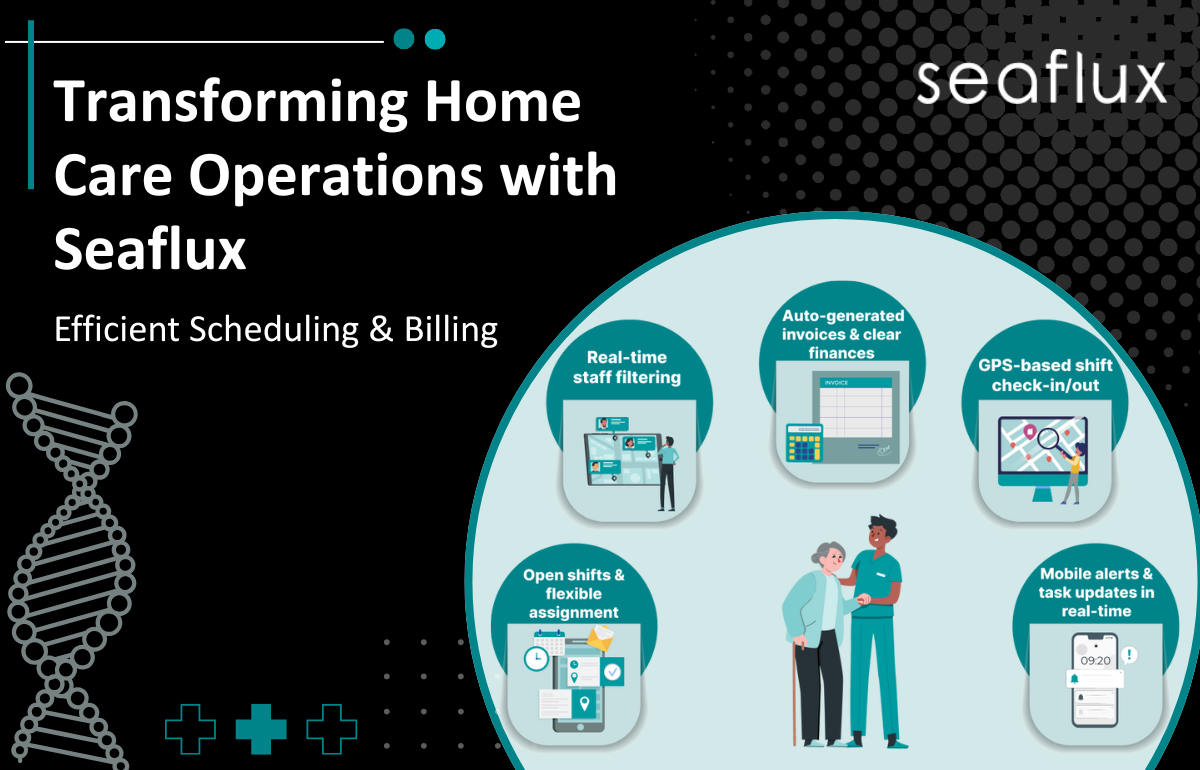 Transforming Home Care Operations with Seaflux

Efficient Scheduling & Billing

seaflux

Real-time staff filtering

Auto-generated invoices & clear finances

INVOICE

GPS-based shift check-in/out

Open shifts & flexible assignment

Mobile alerts & task updates in real-time

09:20